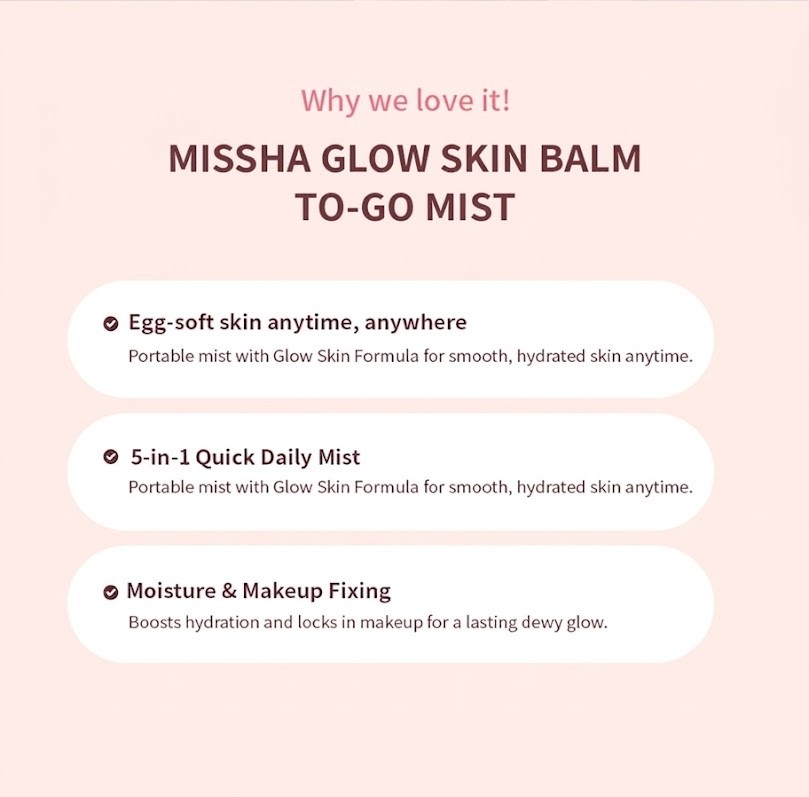 Why we love it!

MISSHA GLOW SKIN BALM TO-GO MIST

Egg-soft skin anytime, anywhere
Portable mist with Glow Skin Formula for smooth, hydrated skin anytime.

5-in-1 Quick Daily Mist
Portable mist with Glow Skin Formula for smooth, hydrated skin anytime.

Moisture & Makeup Fixing
Boosts hydration and locks in makeup for a lasting dewy glow.